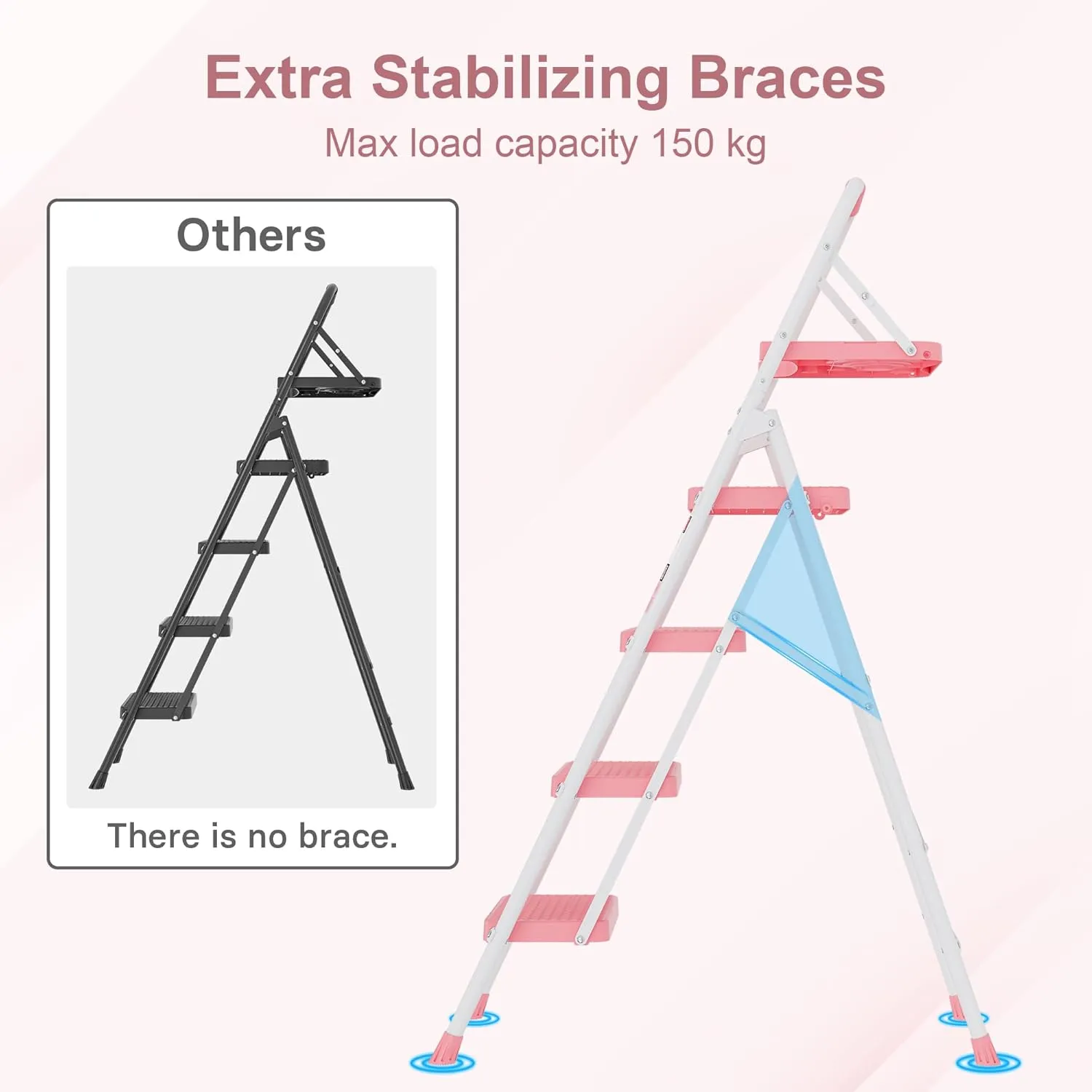 Extra Stabilizing Braces

Max load capacity 150 kg

Others

There is no brace.